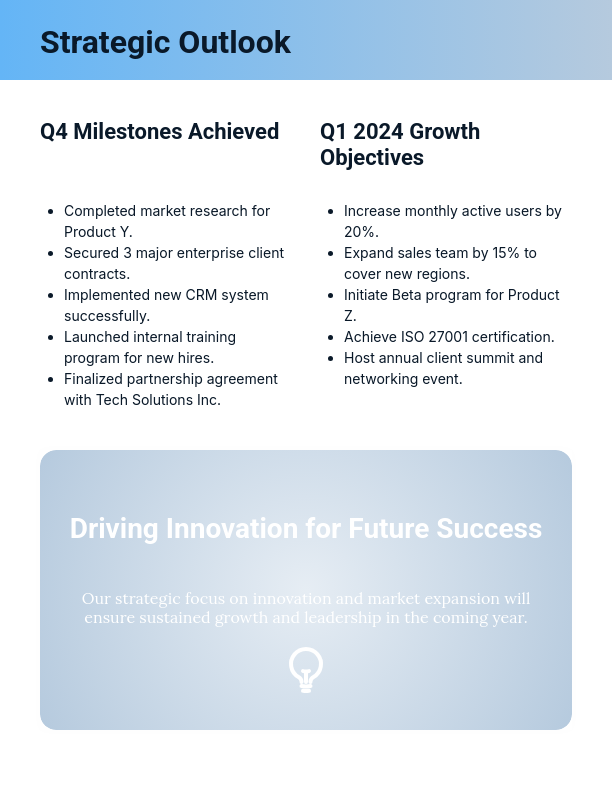 Strategic Outlook

Q4 Milestones Achieved

- Completed market research for Product Y.
- Secured 3 major enterprise client contracts.
- Implemented new CRM system successfully.
- Launched internal training program for new hires.
- Finalized partnership agreement with Tech Solutions Inc.

Q1 2024 Growth Objectives

- Increase monthly active users by 20%.
- Expand sales team by 15% to cover new regions.
- Initiate Beta program for Product Z.
- Achieve ISO 27001 certification.
- Host annual client summit and networking event.

Driving Innovation for Future Success

Our strategic focus on innovation and market expansion will ensure sustained growth and leadership in the coming year.